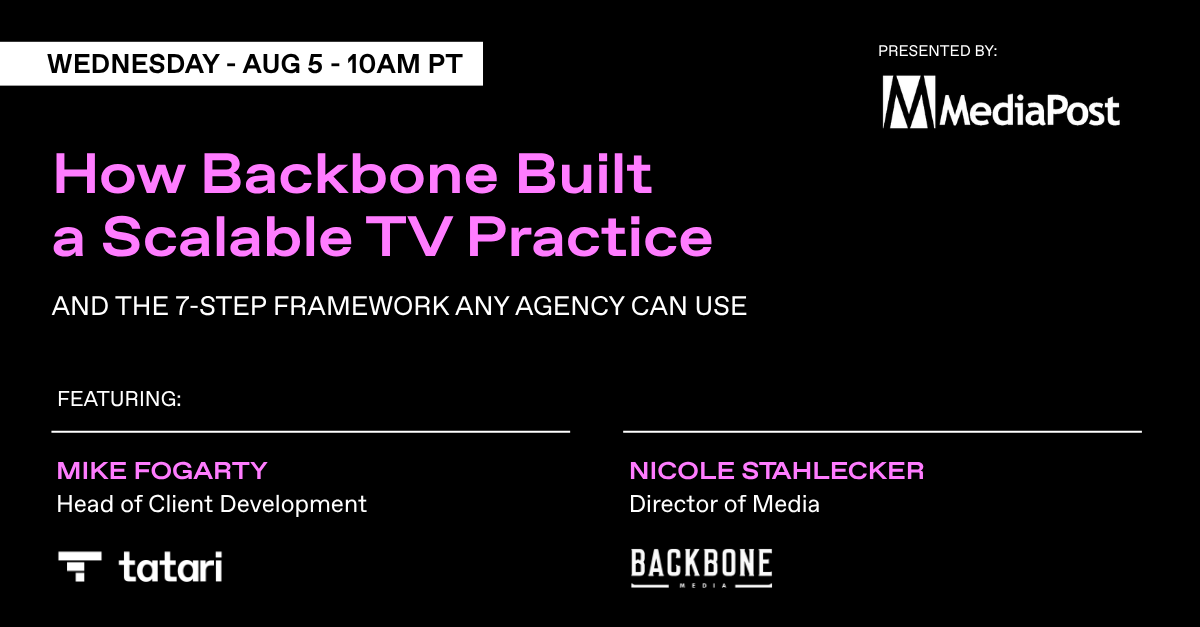 WEDNESDAY - AUG 5 - 10AM PT

PRESENTED BY:

MediaPost

How Backbone Built a Scalable TV Practice

AND THE 7-STEP FRAMEWORK ANY AGENCY CAN USE

FEATURING:

MIKE FOGARTY
Head of Client Development

tatari

NICOLE STAHLECKER
Director of Media

BACKBONE
MEDIA